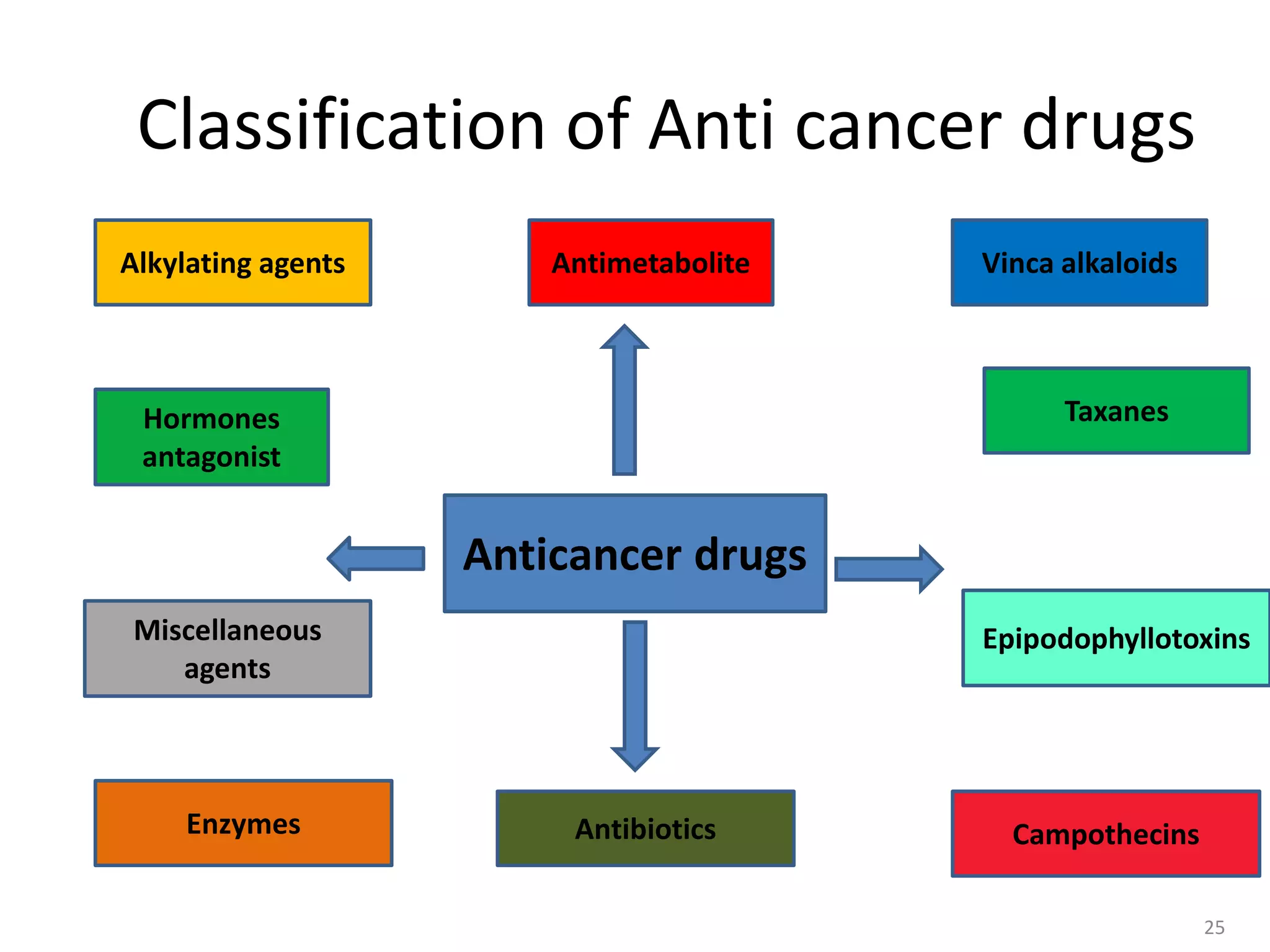 Classification of Anti cancer drugs

Alkylating agents

Antimetabolite

Vinca alkaloids

Hormones antagonist

Taxanes

Anticancer drugs

Miscellaneous agents

Epipodophyllotoxins

Enzymes

Antibiotics

Campothecins

25